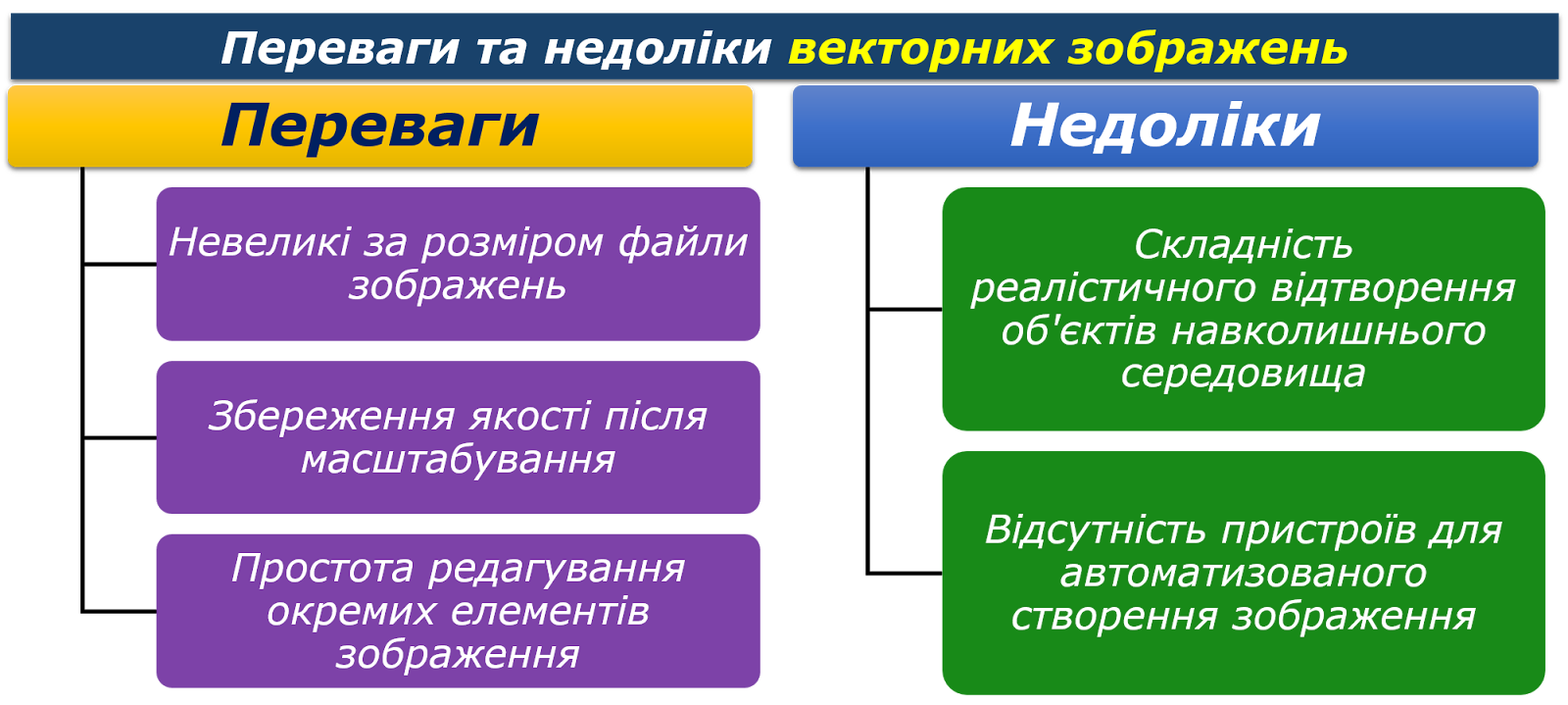 Переваги та недоліки векторних зображень

Переваги

Невеликі за розміром файли зображень

Збереження якості після масштабування

Простота редагування окремих елементів зображення

Недоліки

Складність реалістичного відтворення об'єктів навколишнього середовища

Відсутність пристроїв для автоматизованого створення зображення